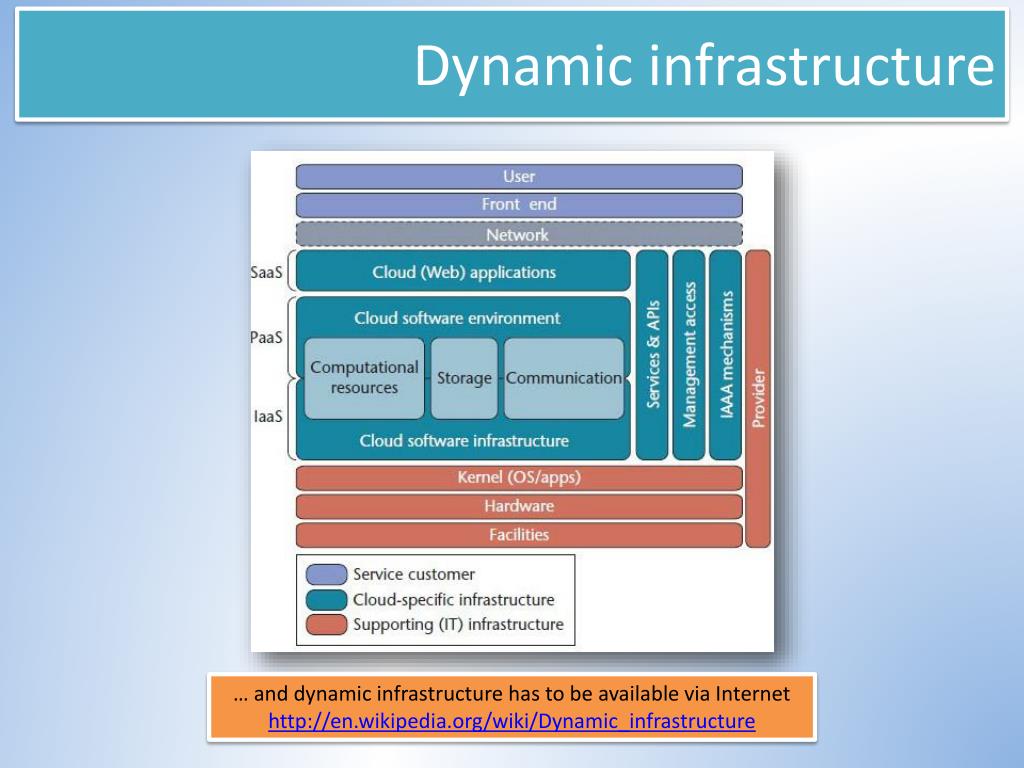 Dynamic infrastructure

User
Front end
Network
SaaS
Cloud (Web) applications
PaaS
Cloud software environment
Computational resources
Storage
Communication
IaaS
Cloud software infrastructure
Services & APIs
Management access
IAAA mechanisms
Provider
Kernel (OS/apps)
Hardware
Facilities

Service customer
Cloud-specific infrastructure
Supporting (IT) infrastructure

… and dynamic infrastructure has to be available via Internet
http://en.wikipedia.org/wiki/Dynamic_infrastructure